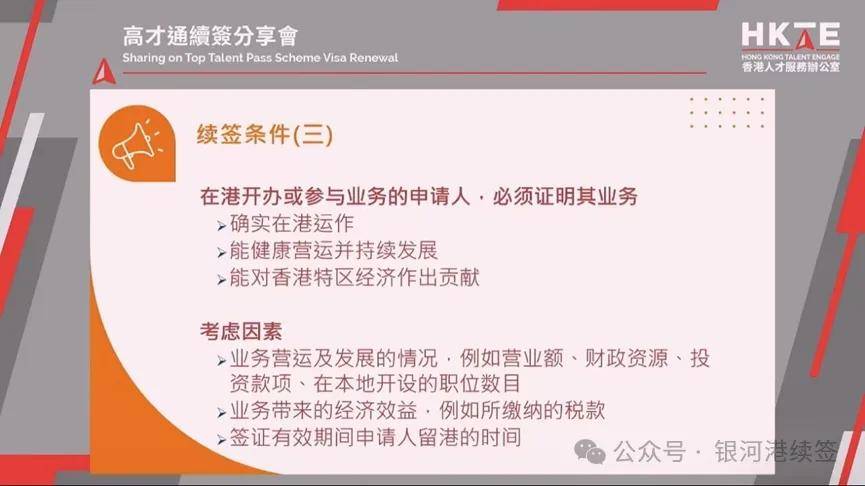 高才通續簽分享會
Sharing on Top Talent Pass Scheme Visa Renewal

HKTE
HONG KONG TALENT ENGAGE
香港人才服務辦公室

续签条件(三)

在港开办或参与业务的申请人，必须证明其业务
➢确实在港运作
➢能健康营运并持续发展
➢能对香港特区经济作出贡献

考虑因素
➢业务营运及发展的情况，例如营业额、财政资源、投资款项、在本地开设的职位数目
➢业务带来的经济效益，例如所缴纳的税款
➢签证有效期间申请人留港的时间

公众号 · 银河港续签